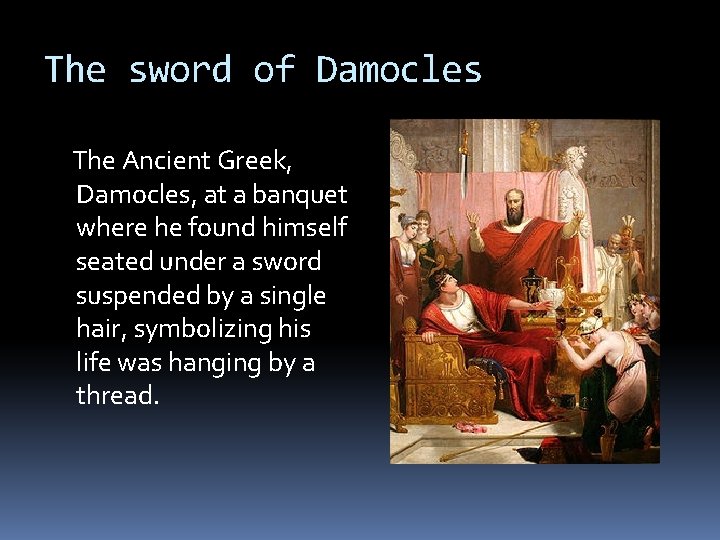 The sword of Damocles

The Ancient Greek, Damocles, at a banquet where he found himself seated under a sword suspended by a single hair, symbolizing his life was hanging by a thread.